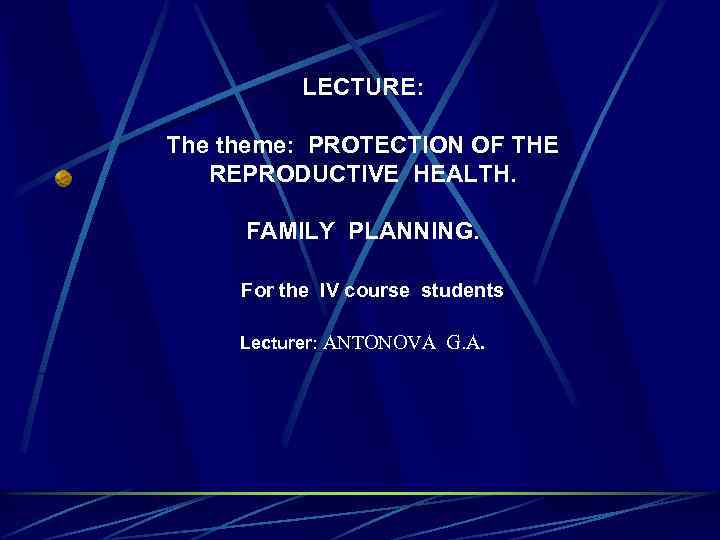 LECTURE:

The theme: PROTECTION OF THE REPRODUCTIVE HEALTH.

FAMILY PLANNING.

For the IV course students

Lecturer: ANTONOVA G.A.